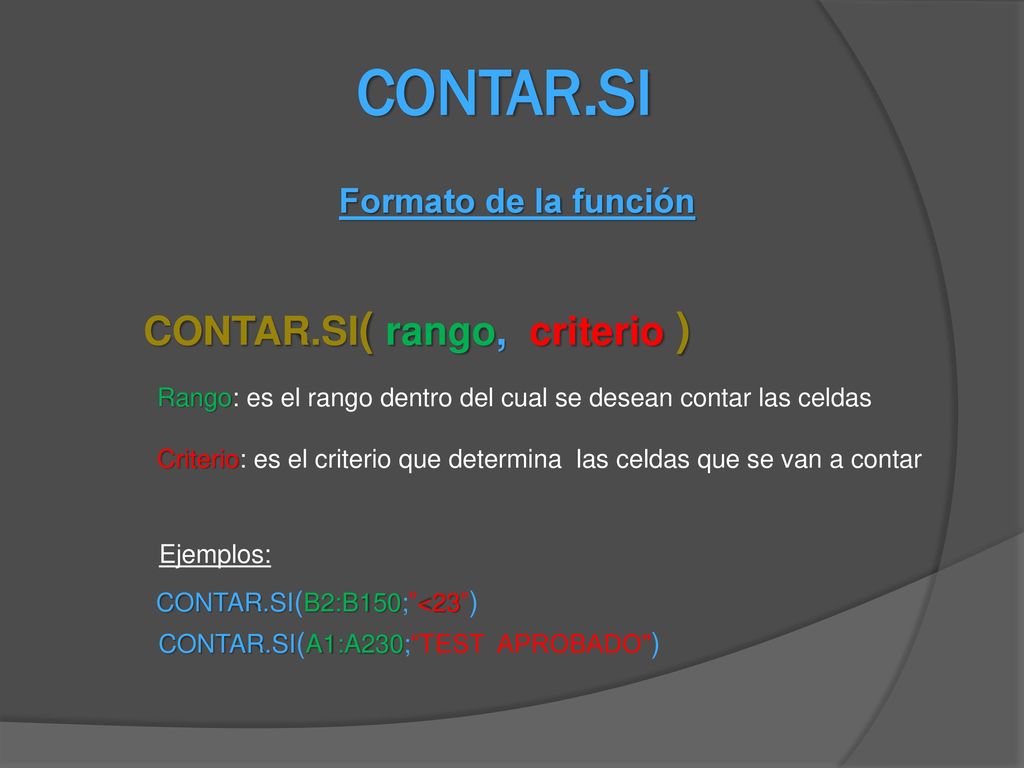 CONTAR.SI

Formato de la función

CONTAR.SI( rango, criterio )

Rango: es el rango dentro del cual se desean contar las celdas

Criterio: es el criterio que determina las celdas que se van a contar

Ejemplos:

CONTAR.SI(B2:B150;"<23")

CONTAR.SI(A1:A230;"TEST APROBADO")